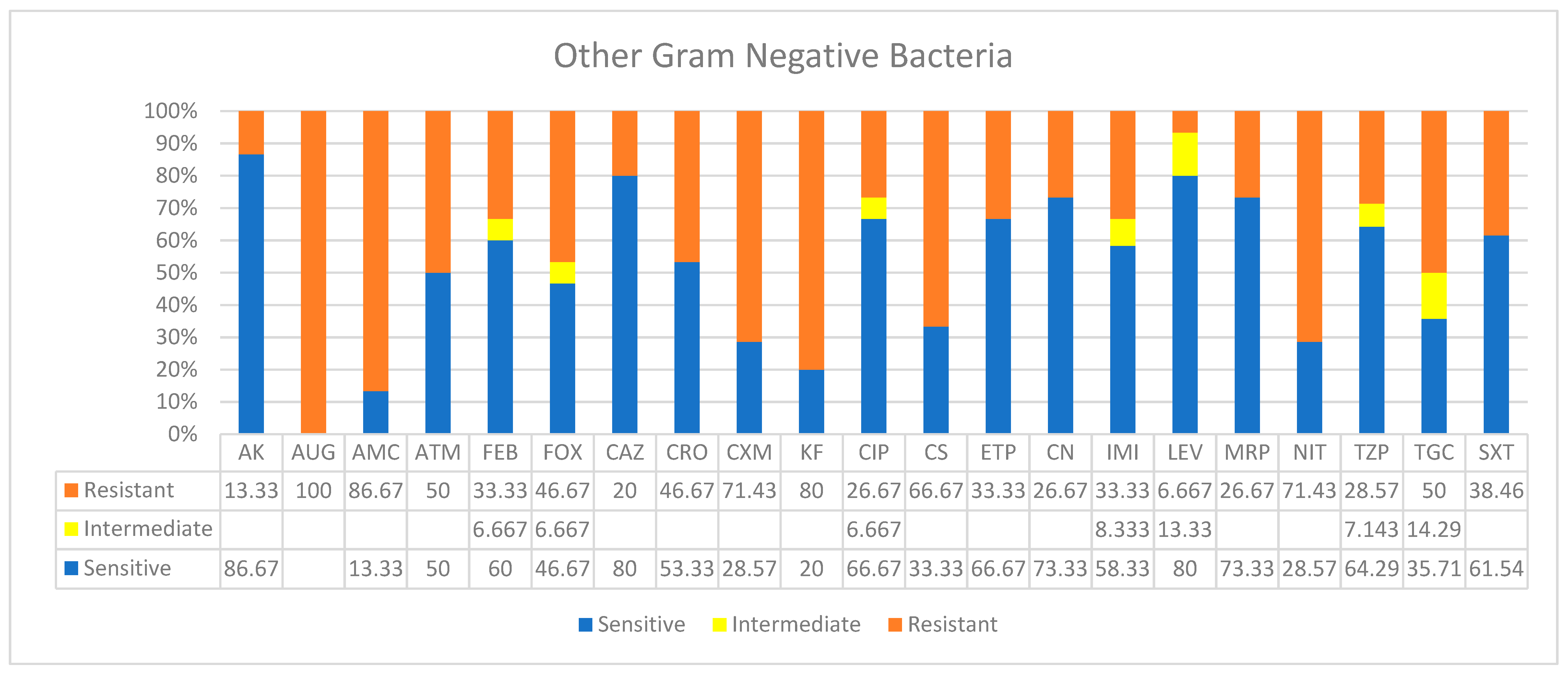 Other Gram Negative Bacteria

100%
90%
80%
70%
60%
50%
40%
30%
20%
10%
0%

| | AK | AUG | AMC | ATM | FEB | FOX | CAZ | CRO | CXM | KF | CIP | CS | ETP | CN | IMI | LEV | MRP | NIT | TZP | TGC | SXT |
|---|---|---|---|---|---|---|---|---|---|---|---|---|---|---|---|---|---|---|---|---|---|
| Resistant | 13.33 | 100 | 86.67 | 50 | 33.33 | 46.67 | 20 | 46.67 | 71.43 | 80 | 26.67 | 66.67 | 33.33 | 26.67 | 33.33 | 6.667 | 26.67 | 71.43 | 28.57 | 50 | 38.46 |
| Intermediate | | | | | 6.667 | 6.667 | | | | | 6.667 | | | | 8.333 | 13.33 | | | 7.143 | 14.29 | |
| Sensitive | 86.67 | | 13.33 | 50 | 60 | 46.67 | 80 | 53.33 | 28.57 | 20 | 66.67 | 33.33 | 66.67 | 73.33 | 58.33 | 80 | 73.33 | 28.57 | 64.29 | 35.71 | 61.54 |

Sensitive Intermediate Resistant